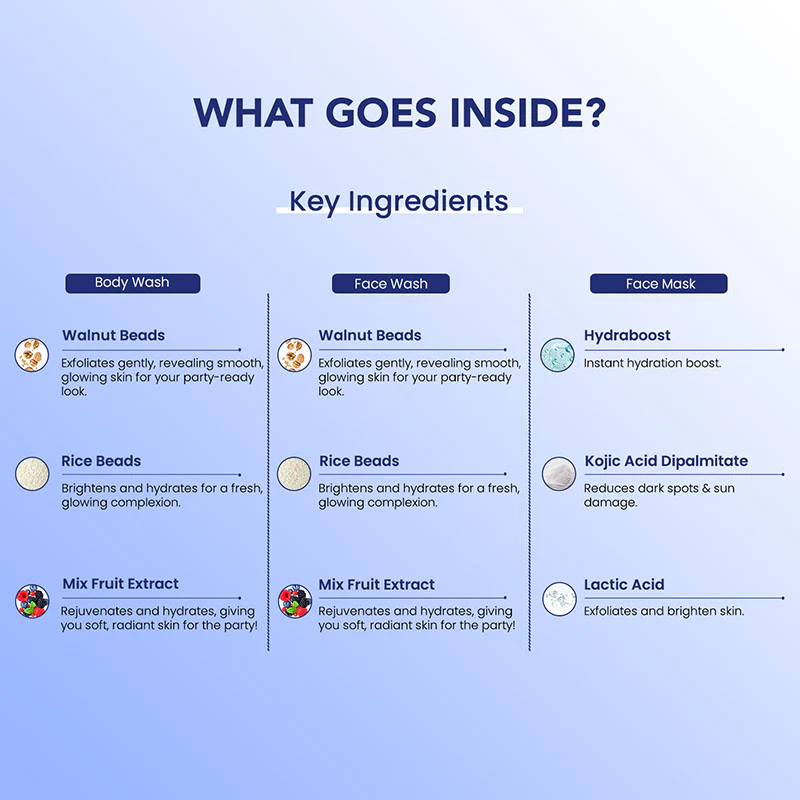 WHAT GOES INSIDE?

Key Ingredients

Body Wash

Walnut Beads
Exfoliates gently, revealing smooth, glowing skin for your party-ready look.

Rice Beads
Brightens and hydrates for a fresh, glowing complexion.

Mix Fruit Extract
Rejuvenates and hydrates, giving you soft, radiant skin for the party!

Face Wash

Walnut Beads
Exfoliates gently, revealing smooth, glowing skin for your party-ready look.

Rice Beads
Brightens and hydrates for a fresh, glowing complexion.

Mix Fruit Extract
Rejuvenates and hydrates, giving you soft, radiant skin for the party!

Face Mask

Hydraboost
Instant hydration boost.

Kojic Acid Dipalmitate
Reduces dark spots & sun damage.

Lactic Acid
Exfoliates and brighten skin.